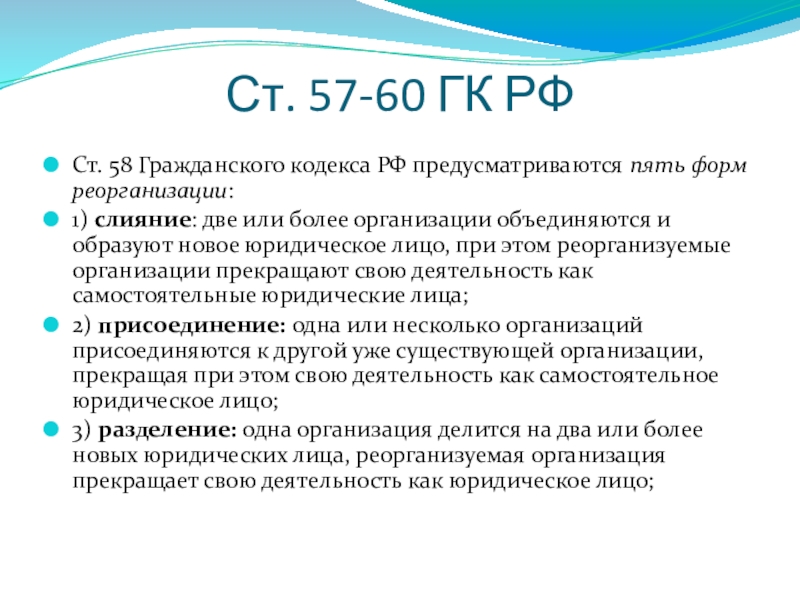 Ст. 57-60 ГК РФ

Ст. 58 Гражданского кодекса РФ предусматриваются пять форм реорганизации:

1) слияние: две или более организации объединяются и образуют новое юридическое лицо, при этом реорганизуемые организации прекращают свою деятельность как самостоятельные юридические лица;

2) присоединение: одна или несколько организаций присоединяются к другой уже существующей организации, прекращая при этом свою деятельность как самостоятельное юридическое лицо;

3) разделение: одна организация делится на два или более новых юридических лица, реорганизуемая организация прекращает свою деятельность как юридическое лицо;